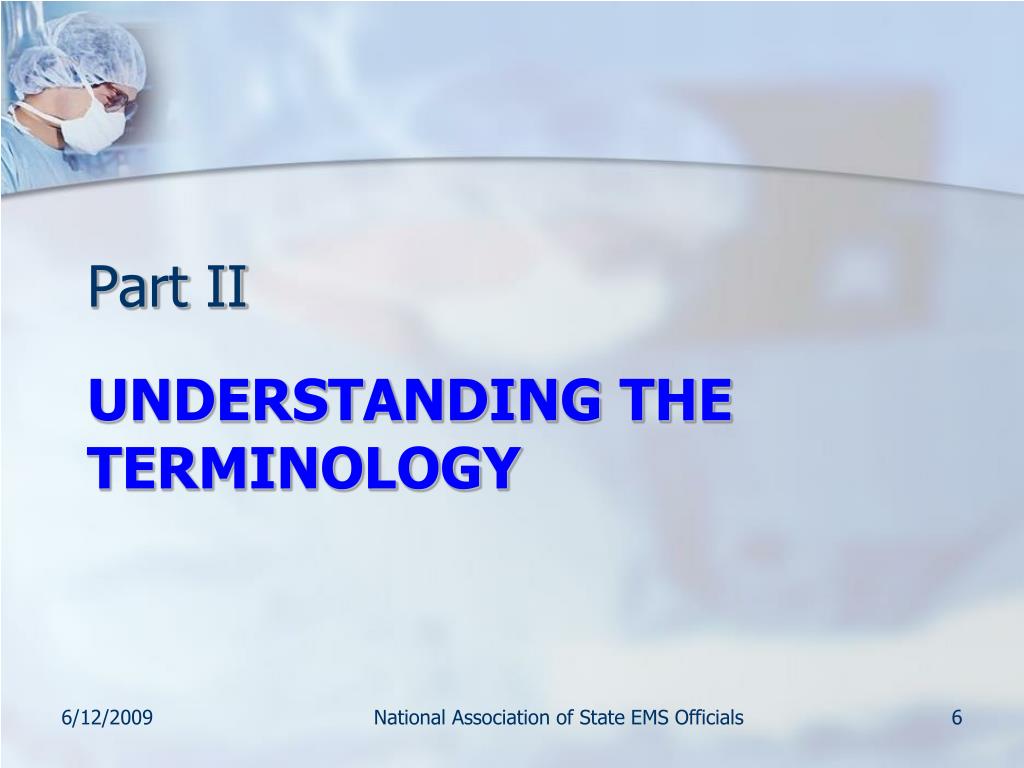 Part II

UNDERSTANDING THE TERMINOLOGY

6/12/2009

National Association of State EMS Officials

6